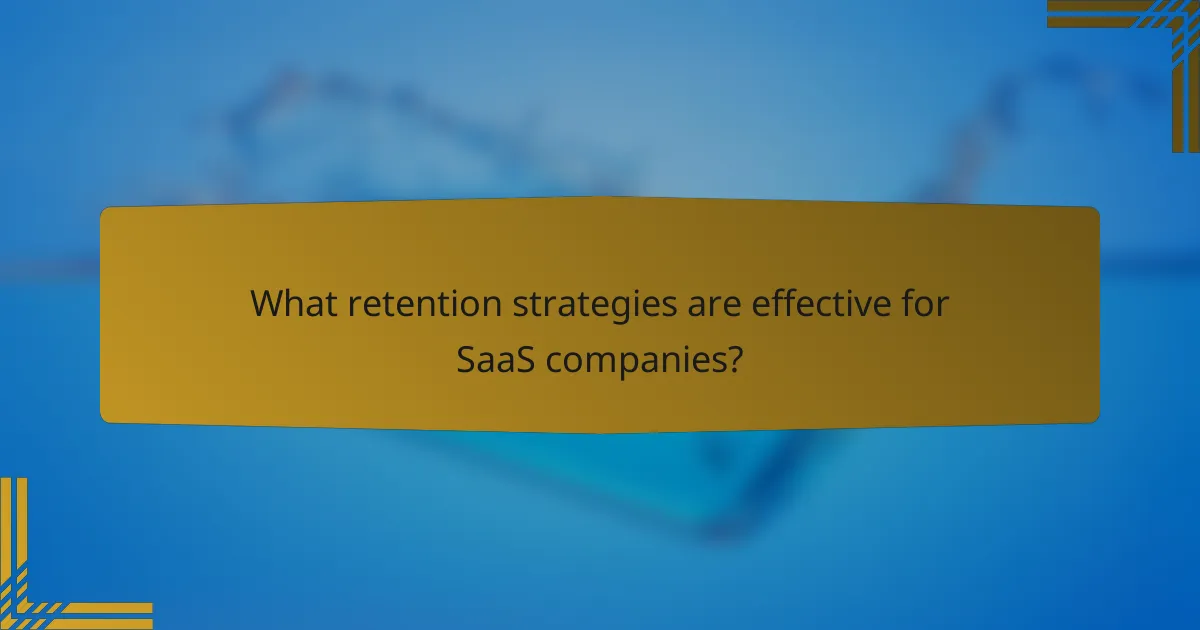 What retention strategies are effective for SaaS companies?